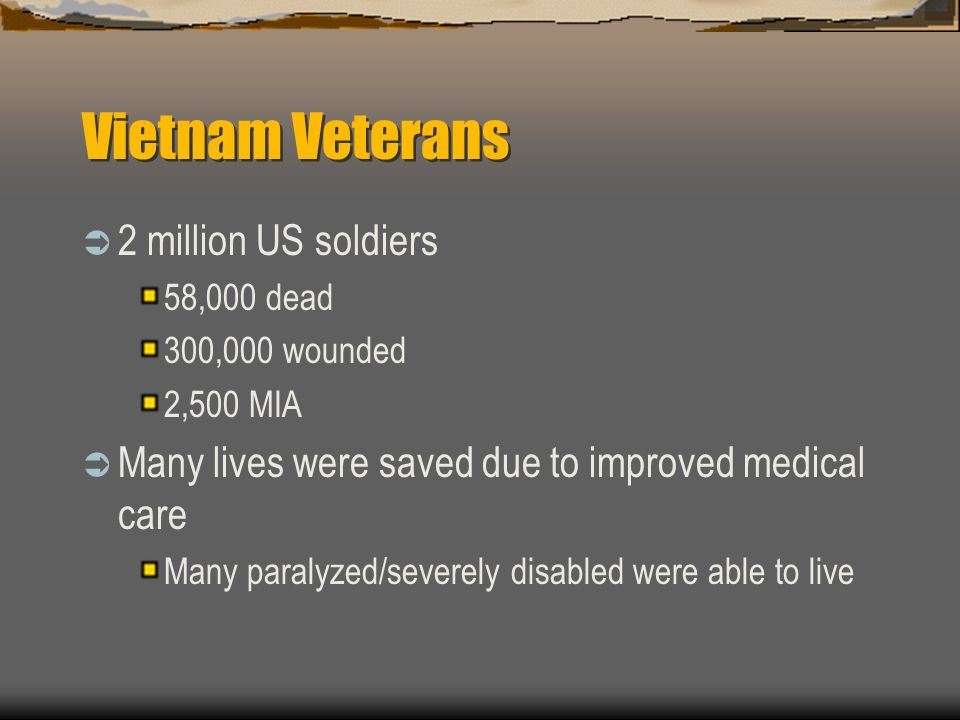 Vietnam Veterans

2 million US soldiers

58,000 dead

300,000 wounded

2,500 MIA

Many lives were saved due to improved medical care

Many paralyzed/severely disabled were able to live